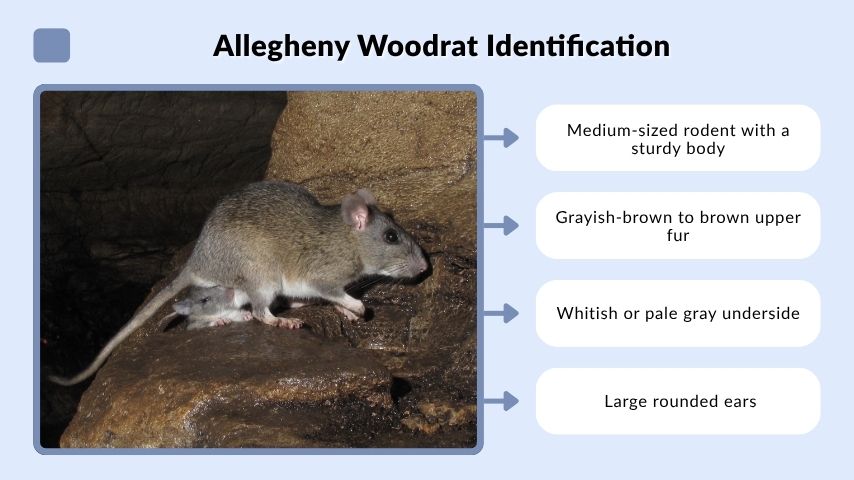 Allegheny Woodrat Identification

Medium-sized rodent with a sturdy body

Grayish-brown to brown upper fur

Whitish or pale gray underside

Large rounded ears